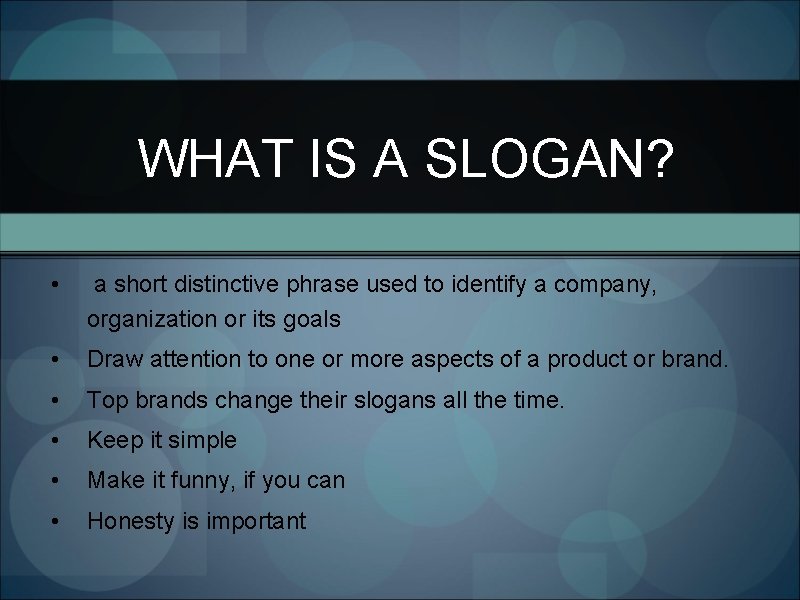 WHAT IS A SLOGAN?

• a short distinctive phrase used to identify a company, organization or its goals

• Draw attention to one or more aspects of a product or brand.

• Top brands change their slogans all the time.

• Keep it simple

• Make it funny, if you can

• Honesty is important